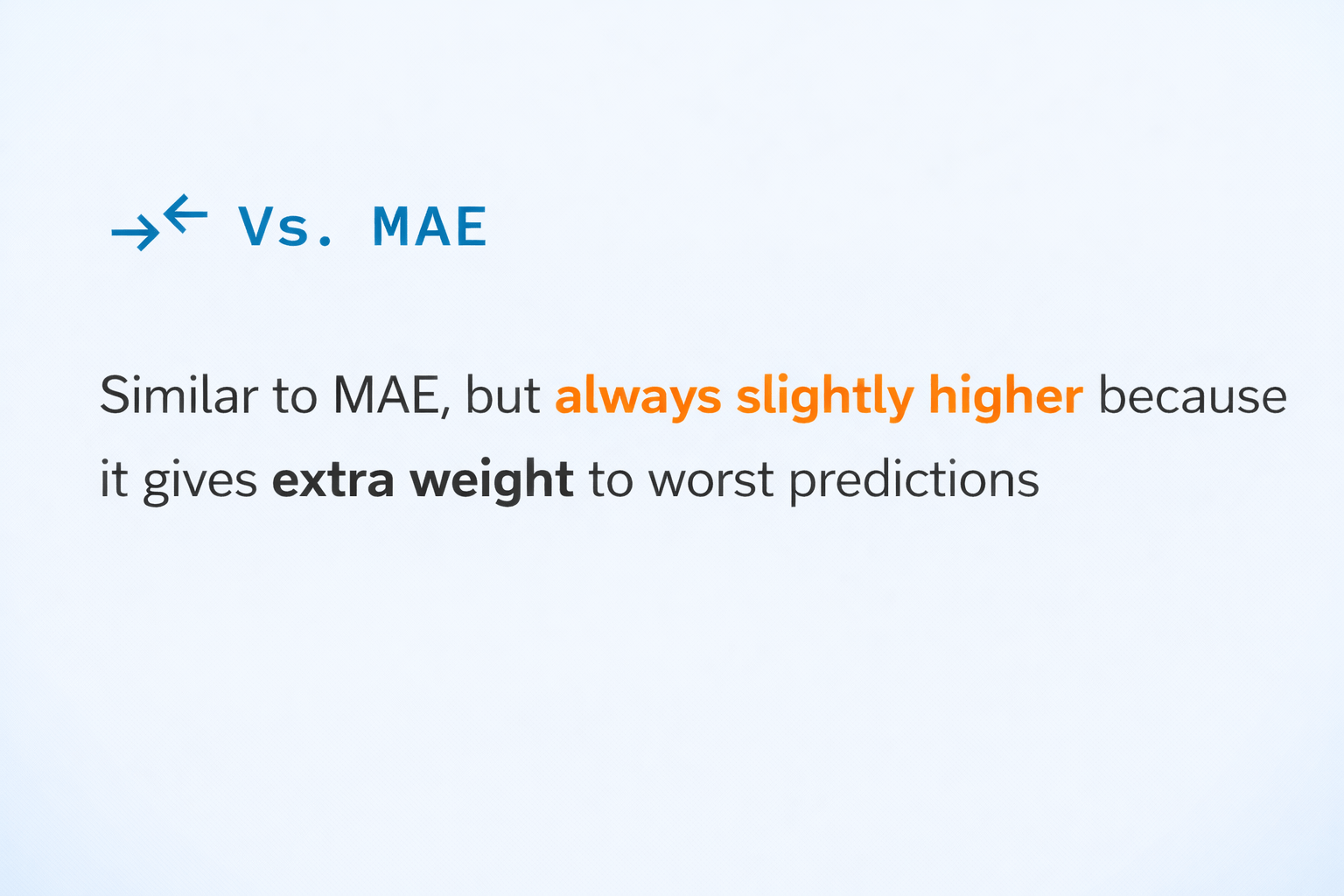 Vs. MAE

Similar to MAE, but always slightly higher because it gives extra weight to worst predictions